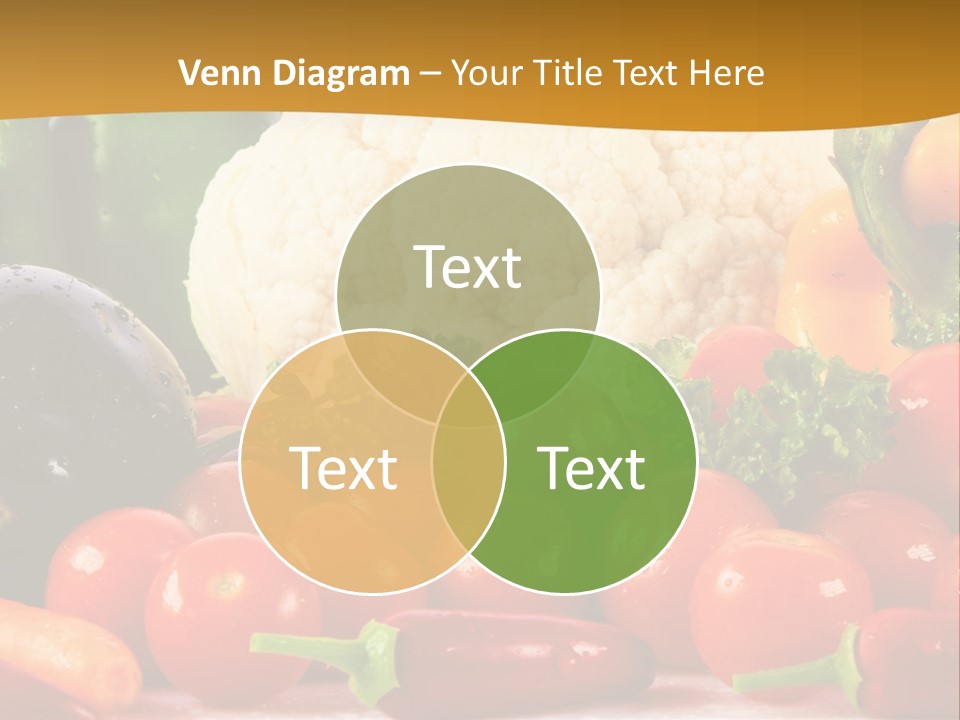 Venn Diagram – Your Title Text Here

Text

Text

Text